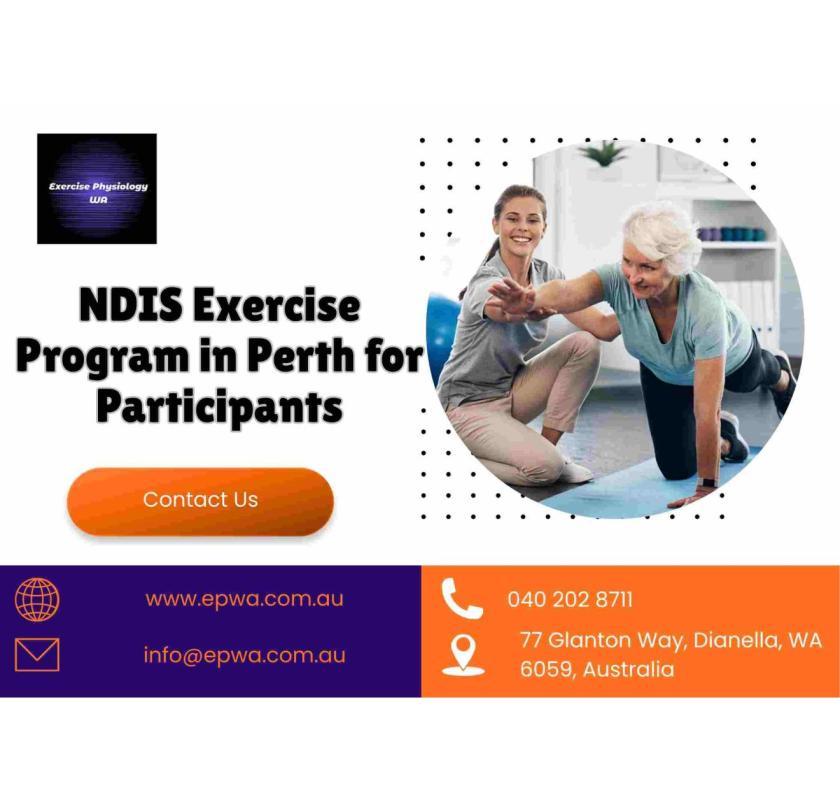 Exercise Physiology WA

NDIS Exercise Program in Perth for Participants

Contact Us

www.epwa.com.au

info@epwa.com.au

040 202 8711

77 Glanton Way, Dianella, WA 6059, Australia